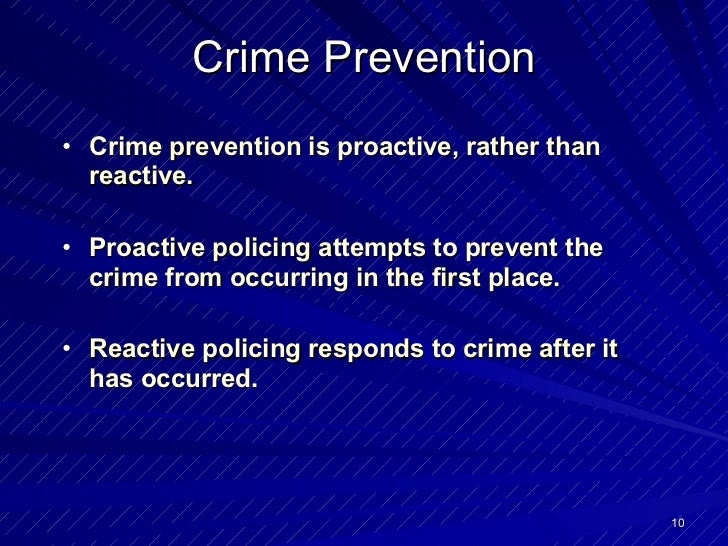 Crime Prevention

• Crime prevention is proactive, rather than reactive.

• Proactive policing attempts to prevent the crime from occurring in the first place.

• Reactive policing responds to crime after it has occurred.

10